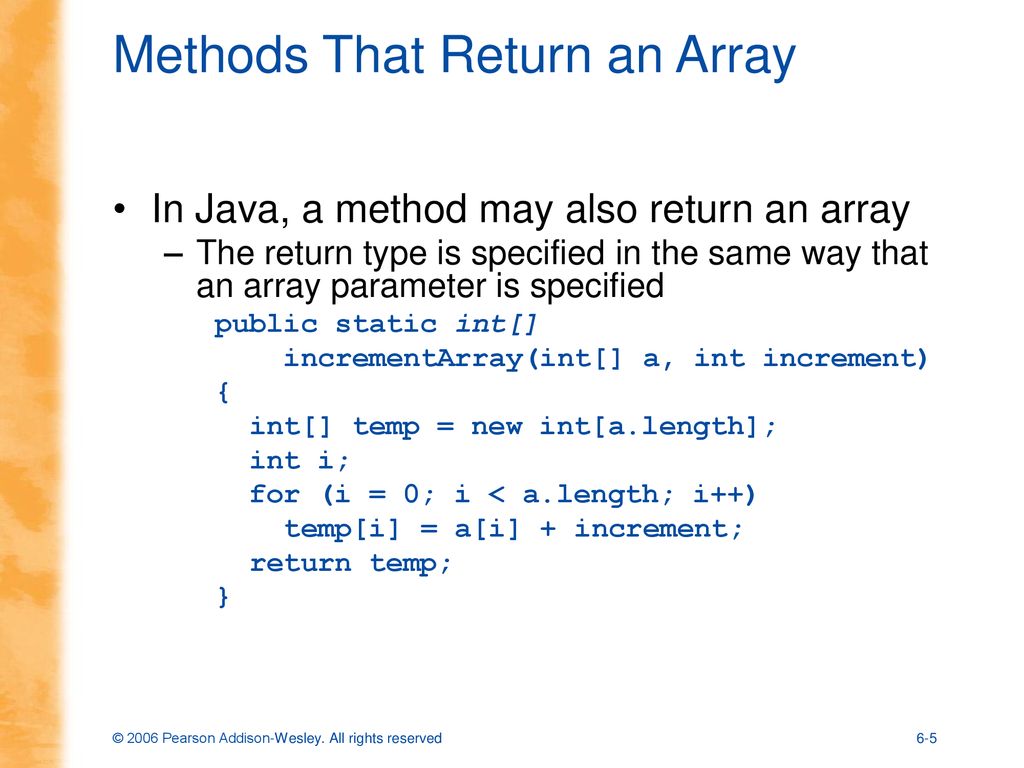 Methods That Return an Array

• In Java, a method may also return an array
– The return type is specified in the same way that an array parameter is specified

public static int[]
    incrementArray(int[] a, int increment)
{
  int[] temp = new int[a.length];
  int i;
  for (i = 0; i < a.length; i++)
    temp[i] = a[i] + increment;
  return temp;
}

© 2006 Pearson Addison-Wesley. All rights reserved

6-5